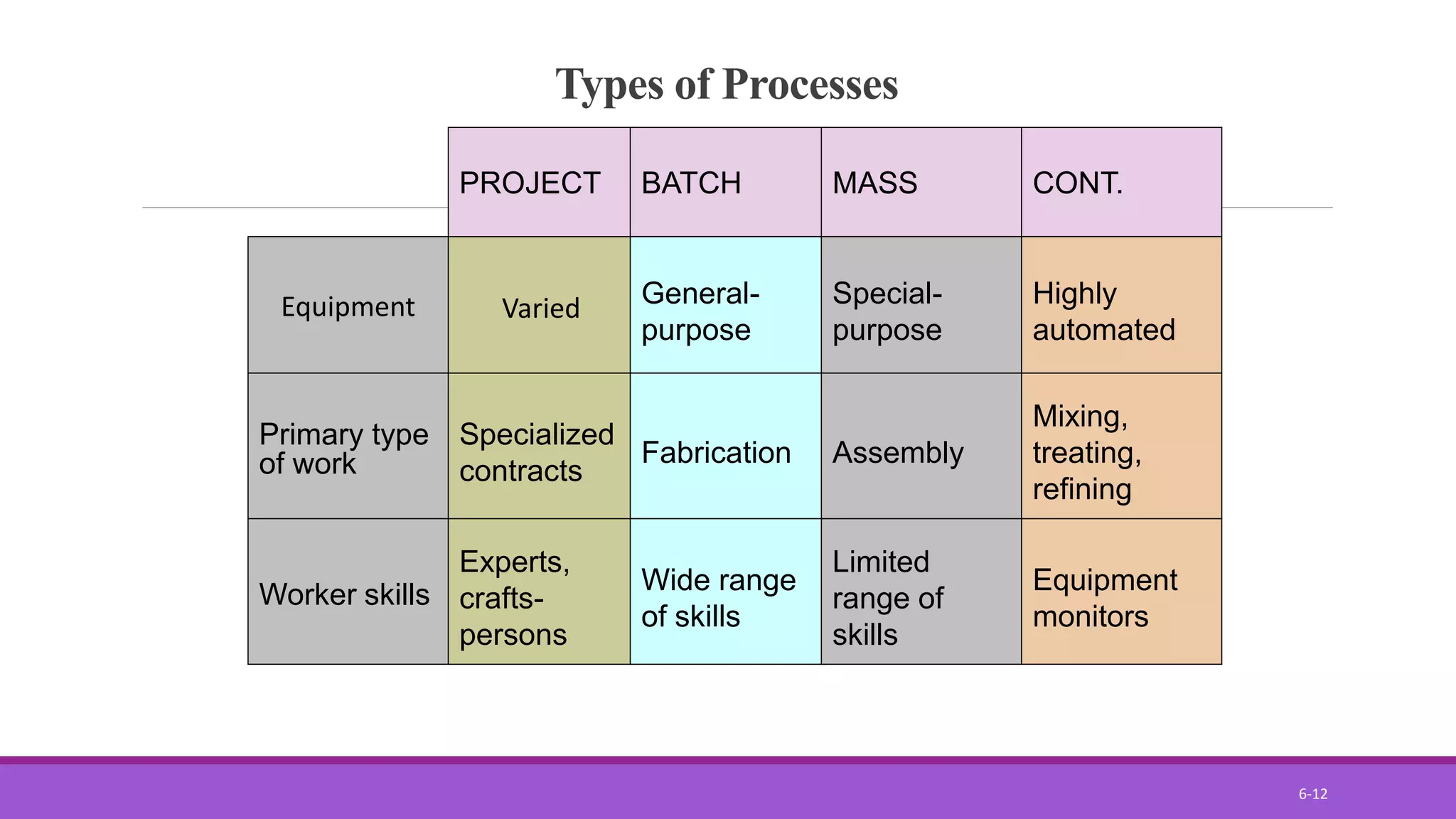 Types of Processes

| | PROJECT | BATCH | MASS | CONT. |
|---|---|---|---|---|
| Equipment | Varied | General-purpose | Special-purpose | Highly automated |
| Primary type of work | Specialized contracts | Fabrication | Assembly | Mixing, treating, refining |
| Worker skills | Experts, crafts-persons | Wide range of skills | Limited range of skills | Equipment monitors |

6-12